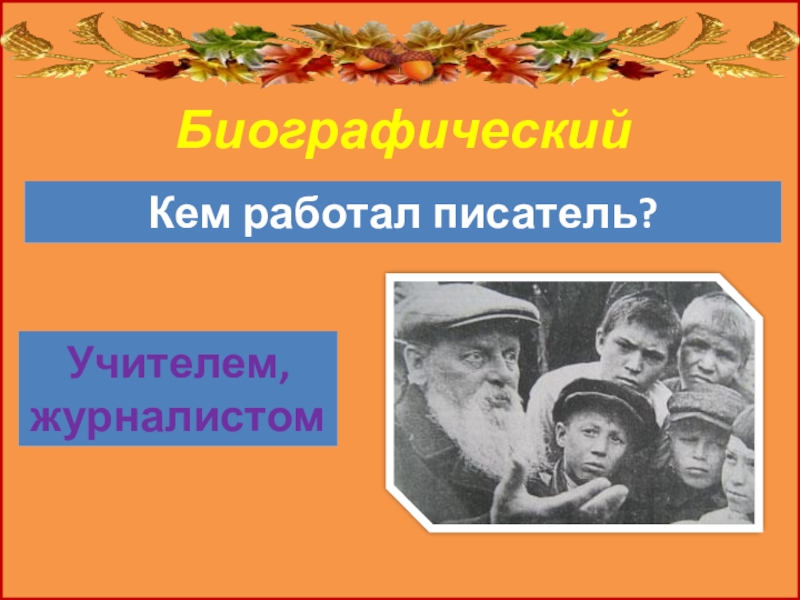 Биографический

Кем работал писатель?

Учителем, журналистом